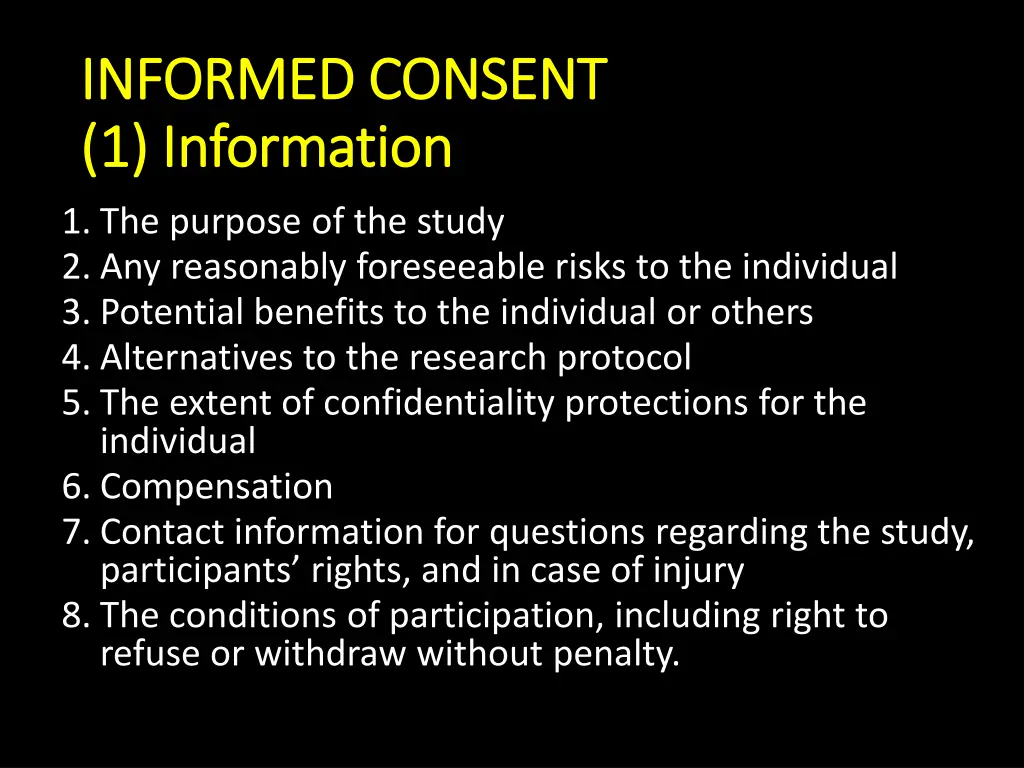 INFORMED CONSENT
(1) Information

1. The purpose of the study
2. Any reasonably foreseeable risks to the individual
3. Potential benefits to the individual or others
4. Alternatives to the research protocol
5. The extent of confidentiality protections for the individual
6. Compensation
7. Contact information for questions regarding the study, participants’ rights, and in case of injury
8. The conditions of participation, including right to refuse or withdraw without penalty.